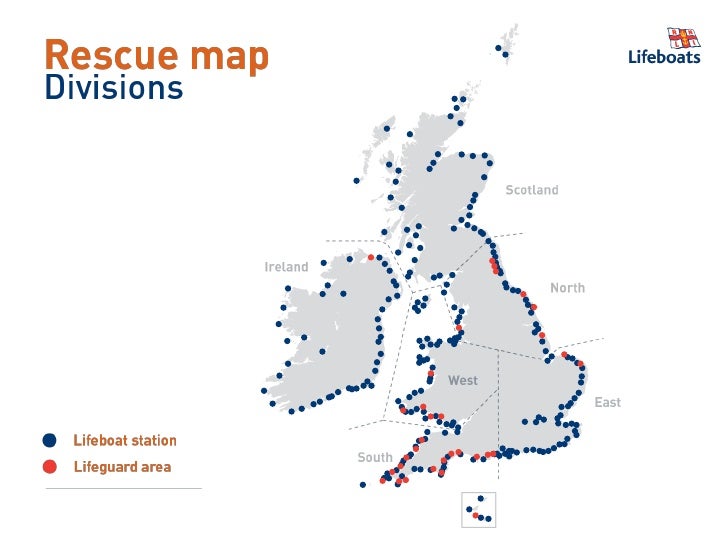 Rescue map
Divisions

Lifeboats

Scotland

Ireland

North

West

East

South

Lifeboat station
Lifeguard area